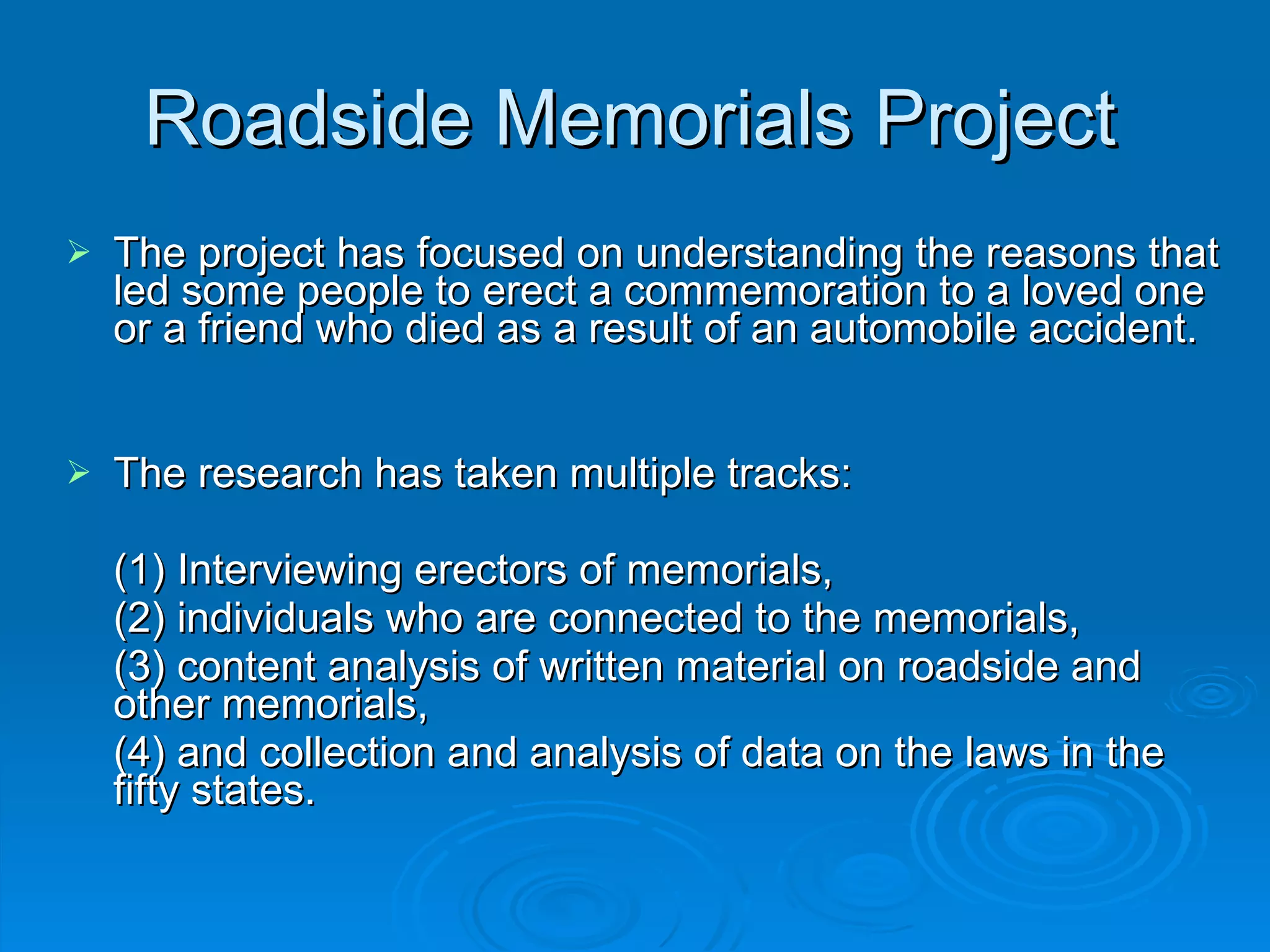 Roadside Memorials Project

➢ The project has focused on understanding the reasons that led some people to erect a commemoration to a loved one or a friend who died as a result of an automobile accident.

➢ The research has taken multiple tracks:

(1) Interviewing erectors of memorials,
(2) individuals who are connected to the memorials,
(3) content analysis of written material on roadside and other memorials,
(4) and collection and analysis of data on the laws in the fifty states.